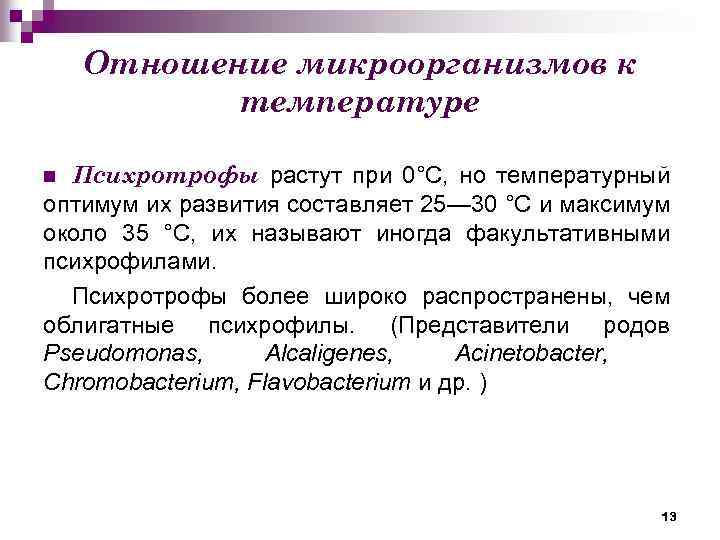 Отношение микроорганизмов к температуре

Психротрофы растут при 0°С, но температурный оптимум их развития составляет 25—30 °С и максимум около 35 °С, их называют иногда факультативными психрофилами.

Психротрофы более широко распространены, чем облигатные психрофилы. (Представители родов Pseudomonas, Alcaligenes, Acinetobacter, Chromobacterium, Flavobacterium и др. )

13